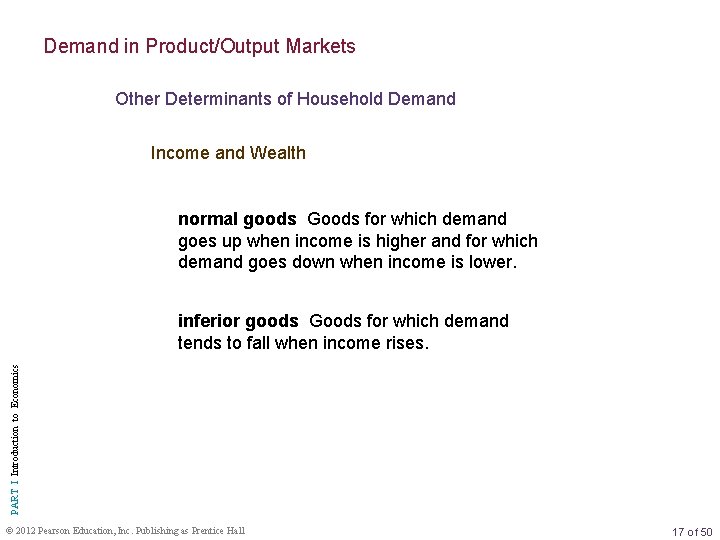 Demand in Product/Output Markets

Other Determinants of Household Demand

Income and Wealth

normal goods Goods for which demand goes up when income is higher and for which demand goes down when income is lower.

inferior goods Goods for which demand tends to fall when income rises.

PART I Introduction to Economics

© 2012 Pearson Education, Inc. Publishing as Prentice Hall

17 of 50